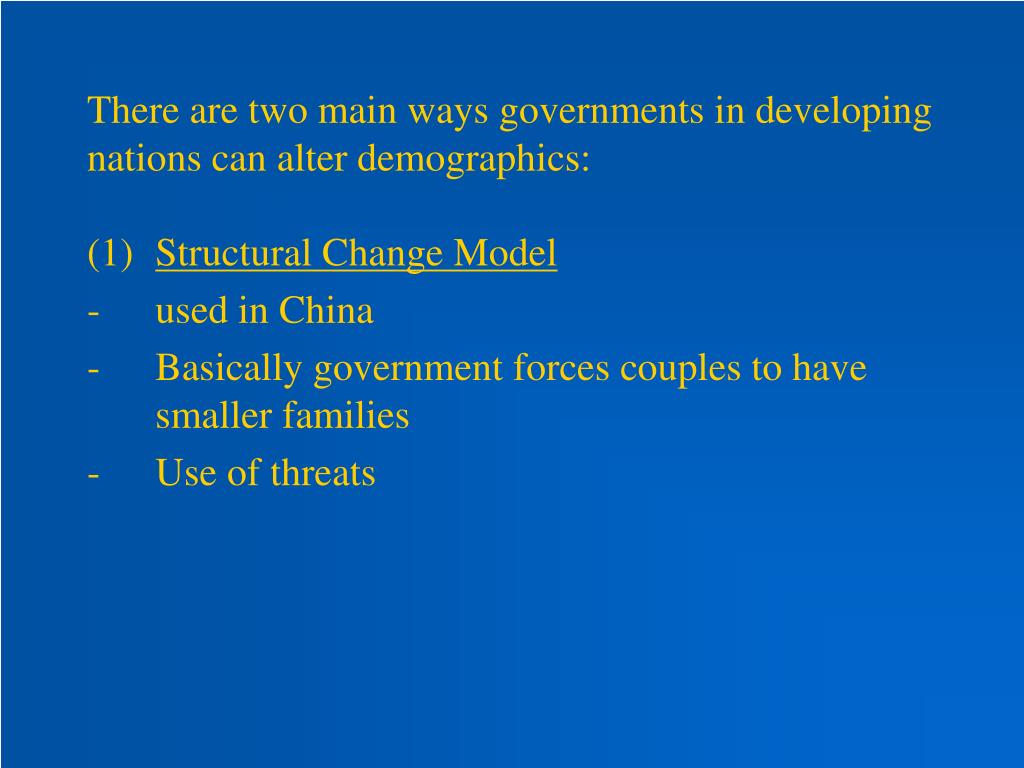 There are two main ways governments in developing nations can alter demographics:

(1) Structural Change Model
- used in China
- Basically government forces couples to have smaller families
- Use of threats